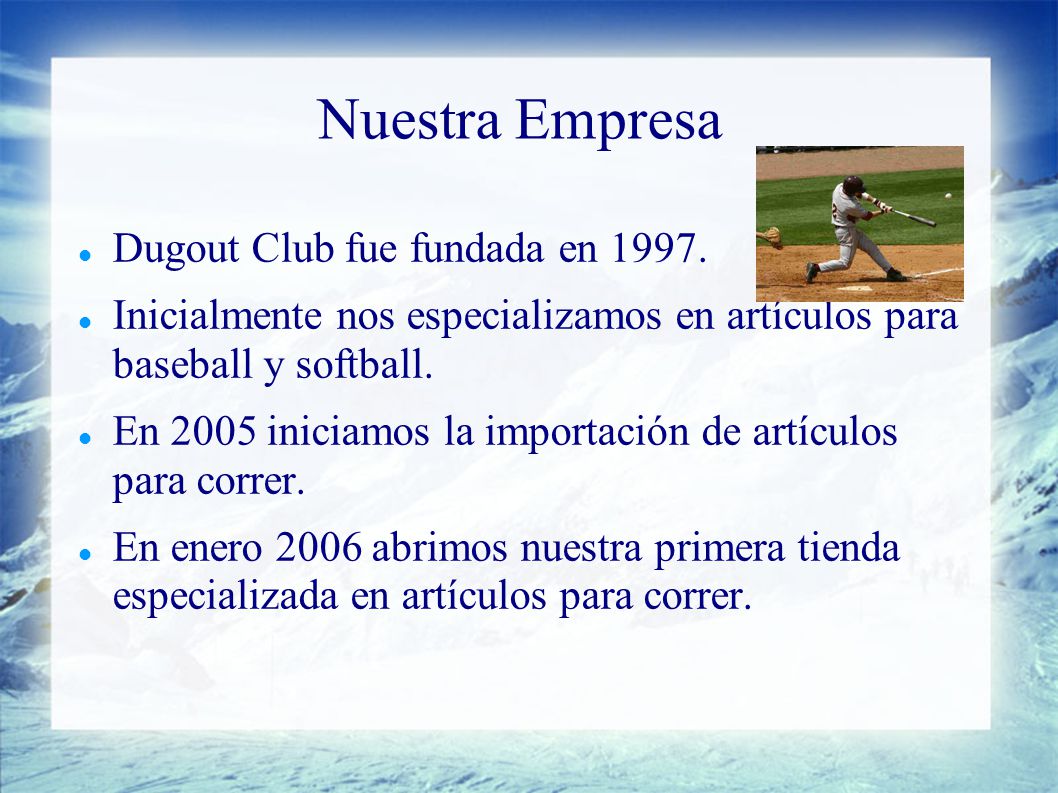 Nuestra Empresa

- Dugout Club fue fundada en 1997.
- Inicialmente nos especializamos en artículos para baseball y softball.
- En 2005 iniciamos la importación de artículos para correr.
- En enero 2006 abrimos nuestra primera tienda especializada en artículos para correr.